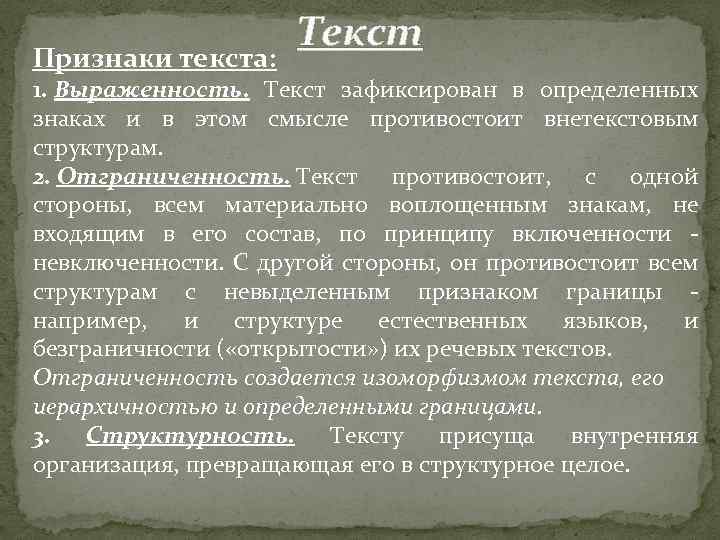 Текст

Признаки текста:

1. Выраженность. Текст зафиксирован в определенных знаках и в этом смысле противостоит внетекстовым структурам.

2. Отграниченность. Текст противостоит, с одной стороны, всем материально воплощенным знакам, не входящим в его состав, по принципу включенности - невключенности. С другой стороны, он противостоит всем структурам с невыделенным признаком границы - например, и структуре естественных языков, и безграничности («открытости») их речевых текстов. Отграниченность создается изоморфизмом текста, его иерархичностью и определенными границами.

3. Структурность. Тексту присуща внутренняя организация, превращающая его в структурное целое.